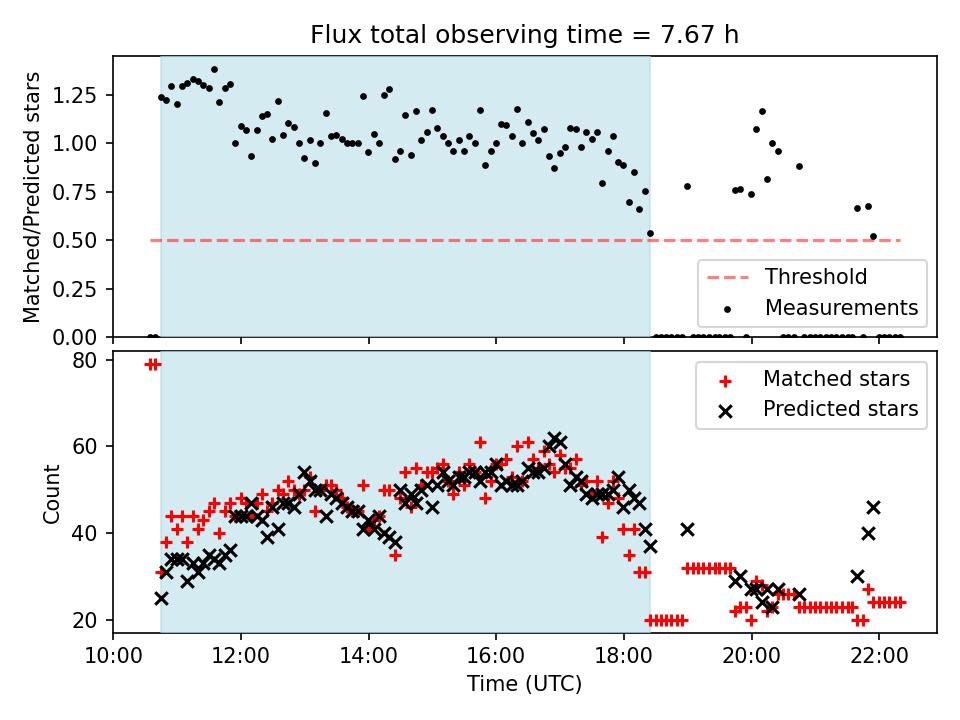 Flux total observing time = 7.67 h

Matched/Predicted stars

1.25
1.00
0.75
0.50
0.25
0.00

Threshold
Measurements

Count

80
60
40
20

Matched stars
Predicted stars

10:00
12:00
14:00
16:00
18:00
20:00
22:00

Time (UTC)